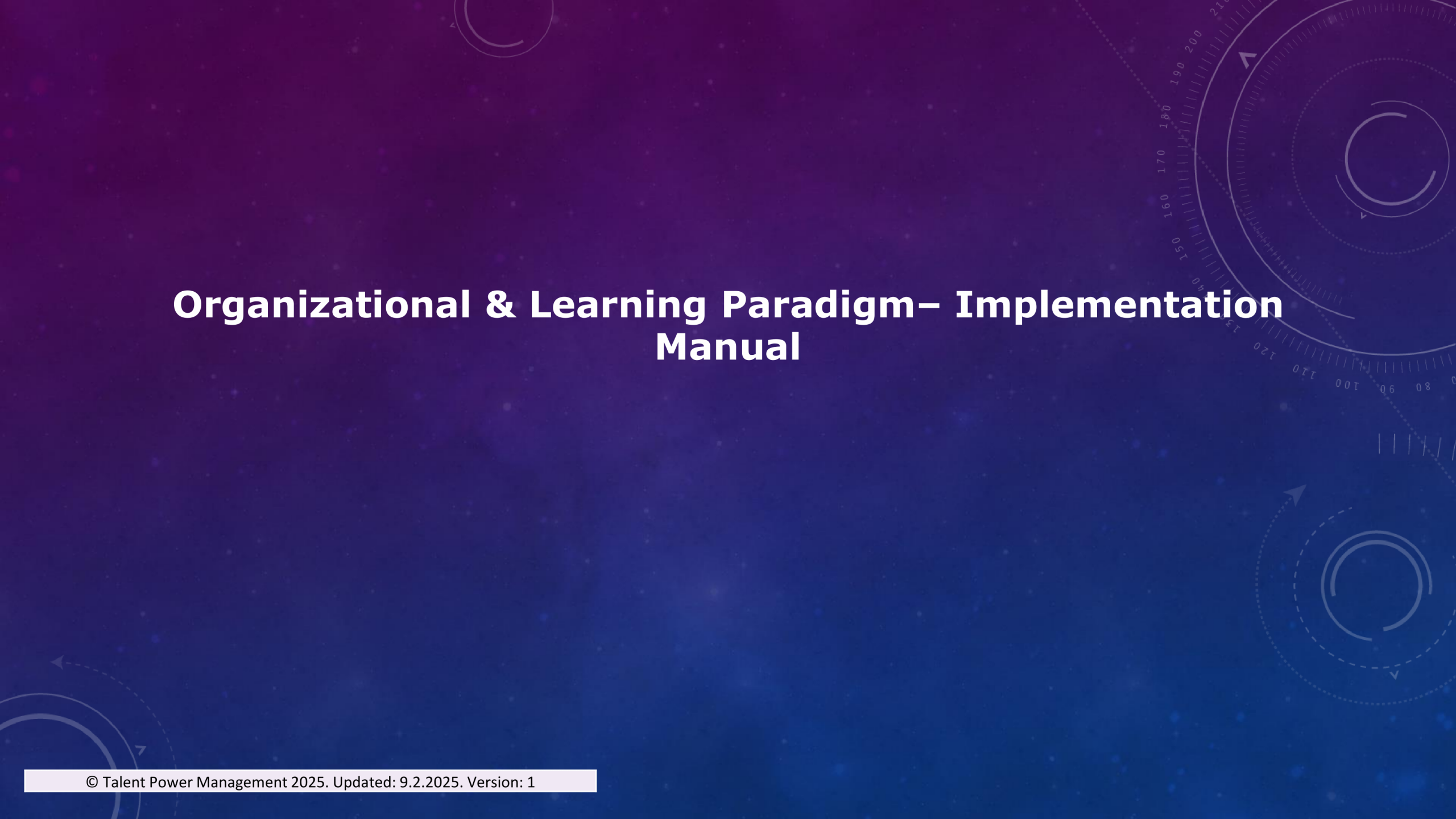 Organizational & Learning Paradigm– Implementation Manual

© Talent Power Management 2025. Updated: 9.2.2025. Version: 1